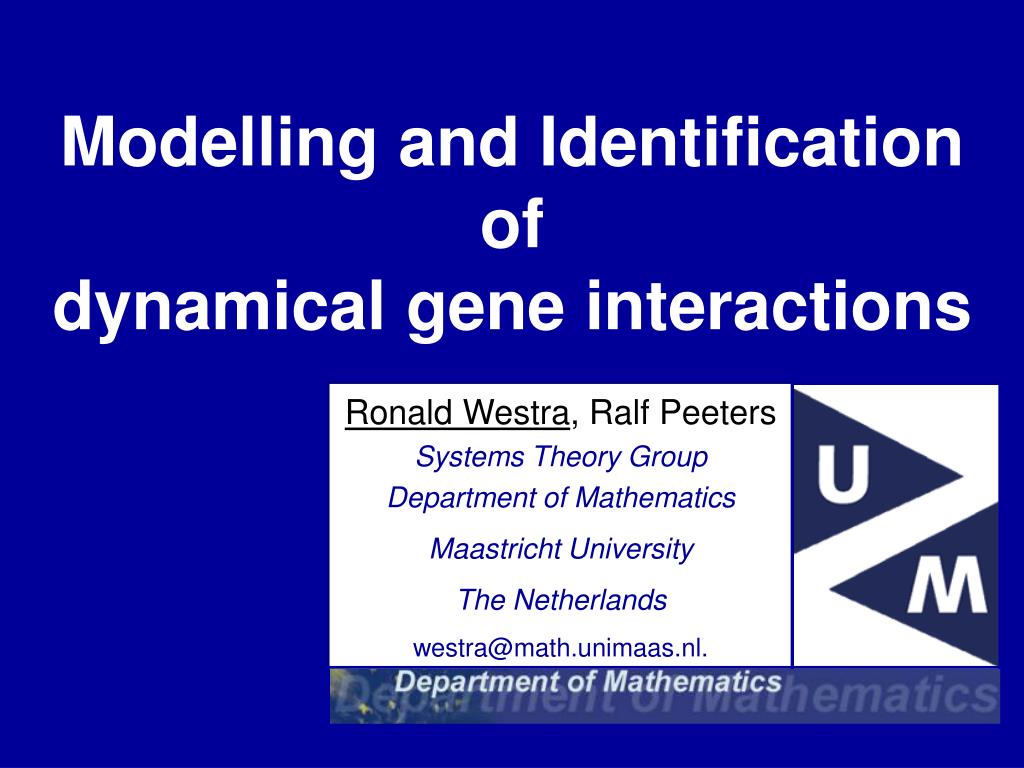 Modelling and Identification of dynamical gene interactions

Ronald Westra, Ralf Peeters
Systems Theory Group
Department of Mathematics
Maastricht University
The Netherlands
westra@math.unimaas.nl.

U
M

Department of Mathematics
Department of Mathematics